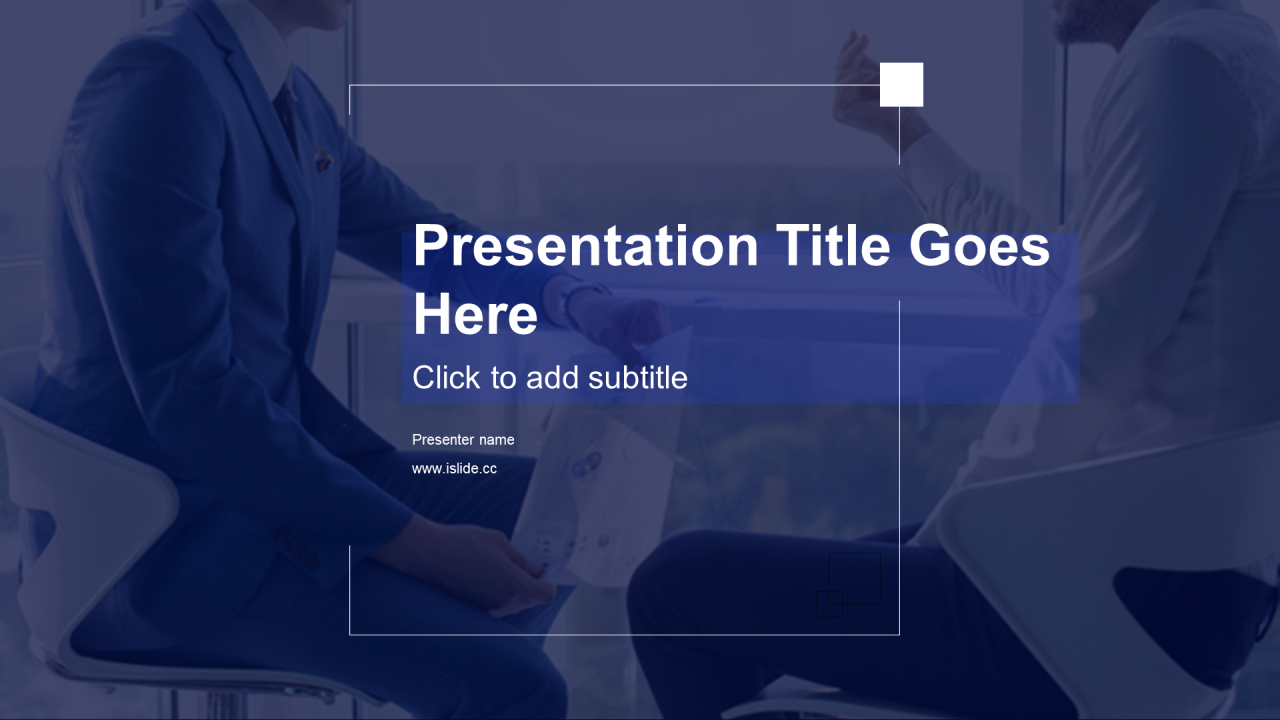 Presentation Title Goes Here

Click to add subtitle

Presenter name

www.islide.cc